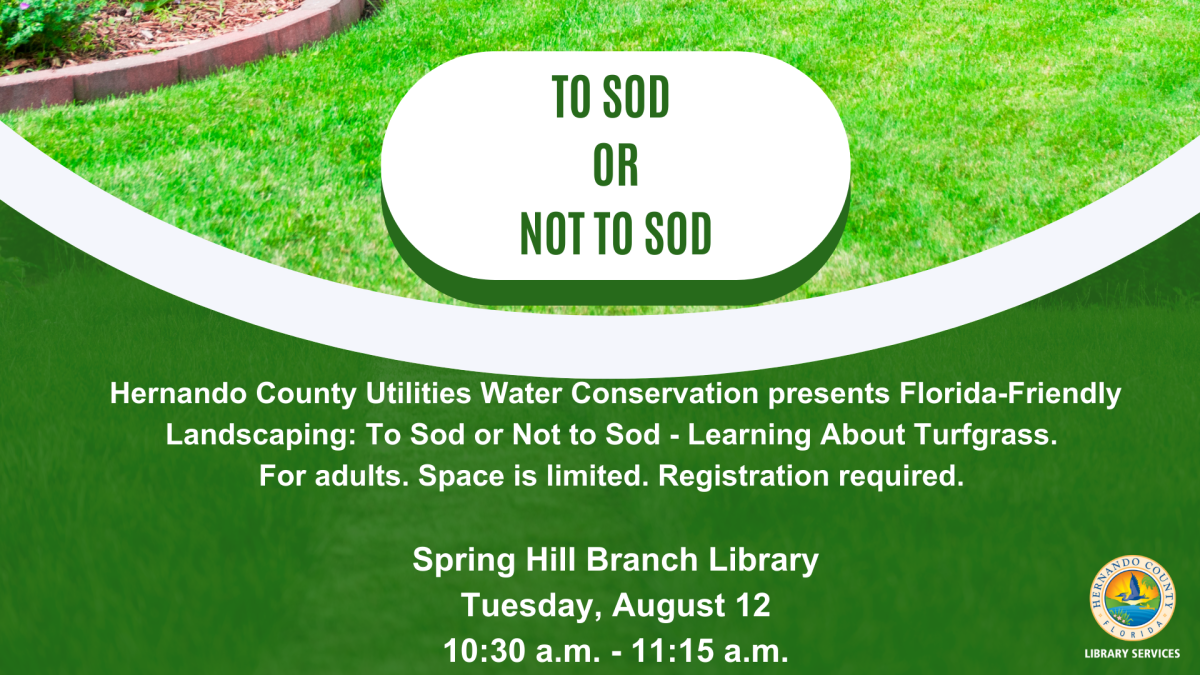 TO SOD
OR
NOT TO SOD

Hernando County Utilities Water Conservation presents Florida-Friendly Landscaping: To Sod or Not to Sod - Learning About Turfgrass. For adults. Space is limited. Registration required.

Spring Hill Branch Library
Tuesday, August 12
10:30 a.m. - 11:15 a.m.

HERNANDO COUNTY
FLORIDA
LIBRARY SERVICES